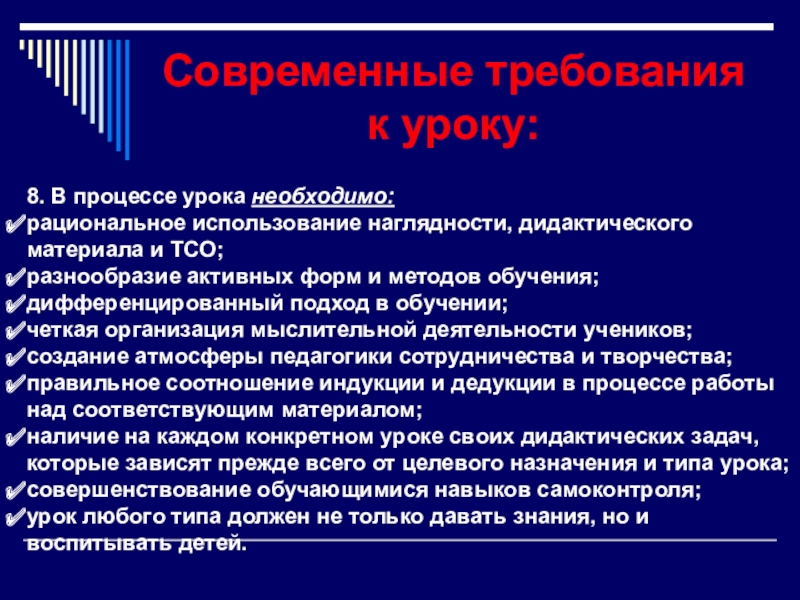 Современные требования к уроку:

8. В процессе урока необходимо:
✔рациональное использование наглядности, дидактического материала и ТСО;
✔разнообразие активных форм и методов обучения;
✔дифференцированный подход в обучении;
✔четкая организация мыслительной деятельности учеников;
✔создание атмосферы педагогики сотрудничества и творчества;
✔правильное соотношение индукции и дедукции в процессе работы над соответствующим материалом;
✔наличие на каждом конкретном уроке своих дидактических задач, которые зависят прежде всего от целевого назначения и типа урока;
✔совершенствование обучающимися навыков самоконтроля;
✔урок любого типа должен не только давать знания, но и воспитывать детей.